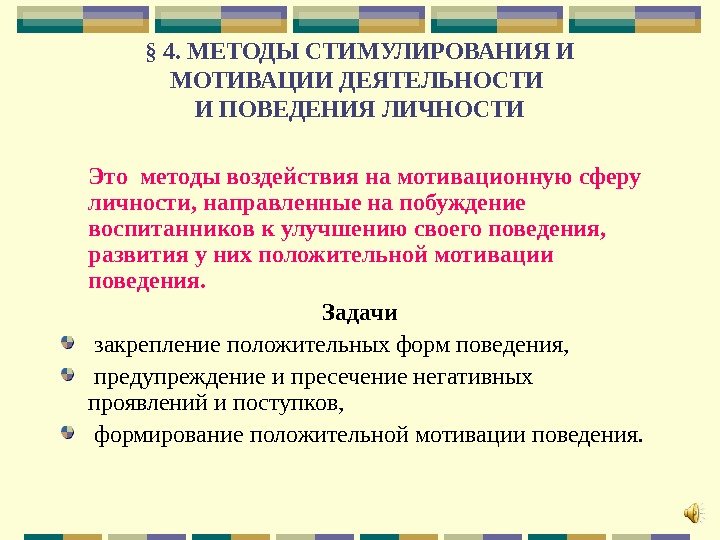 § 4. МЕТОДЫ СТИМУЛИРОВАНИЯ И МОТИВАЦИИ ДЕЯТЕЛЬНОСТИ И ПОВЕДЕНИЯ ЛИЧНОСТИ

Это методы воздействия на мотивационную сферу личности, направленные на побуждение воспитанников к улучшению своего поведения, развития у них положительной мотивации поведения.

Задачи

закрепление положительных форм поведения,

предупреждение и пресечение негативных проявлений и поступков,

формирование положительной мотивации поведения.